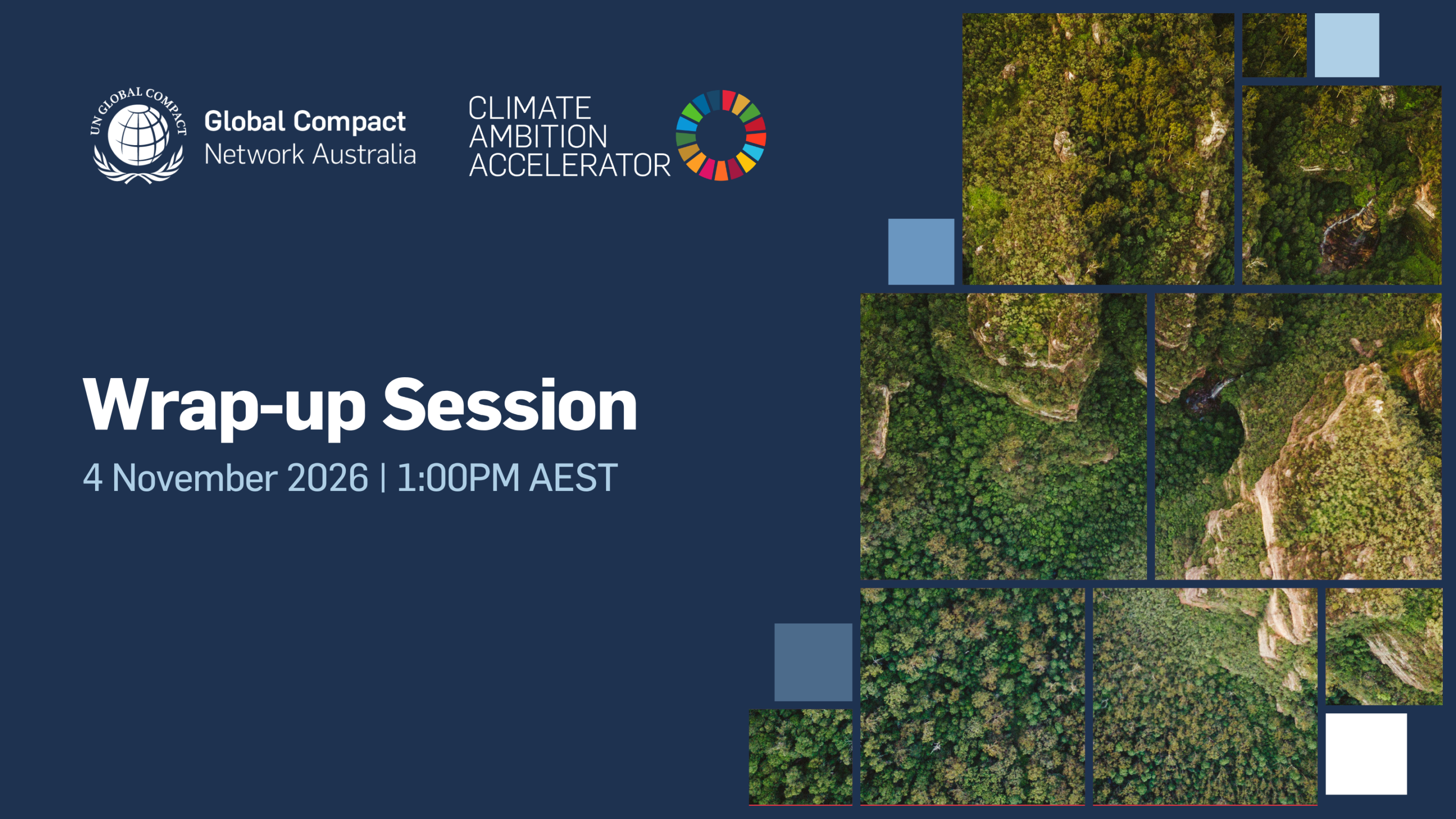 UN GLOBAL COMPACT

Global Compact
Network Australia

CLIMATE
AMBITION
ACCELERATOR

Wrap-up Session

4 November 2026 | 1:00PM AEST